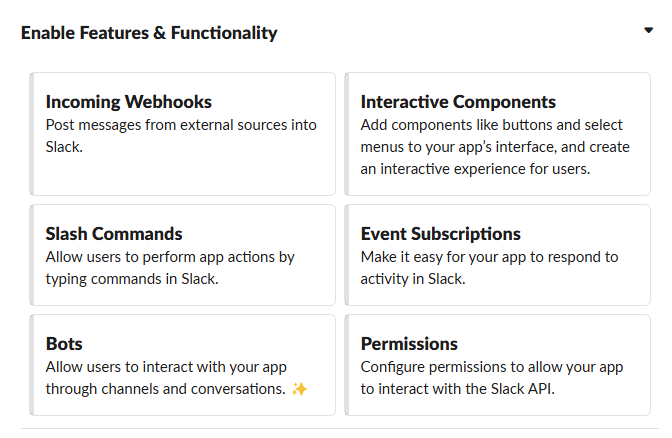 Enable Features & Functionality

Incoming Webhooks
Post messages from external sources into Slack.

Interactive Components
Add components like buttons and select menus to your app's interface, and create an interactive experience for users.

Slash Commands
Allow users to perform app actions by typing commands in Slack.

Event Subscriptions
Make it easy for your app to respond to activity in Slack.

Bots
Allow users to interact with your app through channels and conversations. ✨

Permissions
Configure permissions to allow your app to interact with the Slack API.